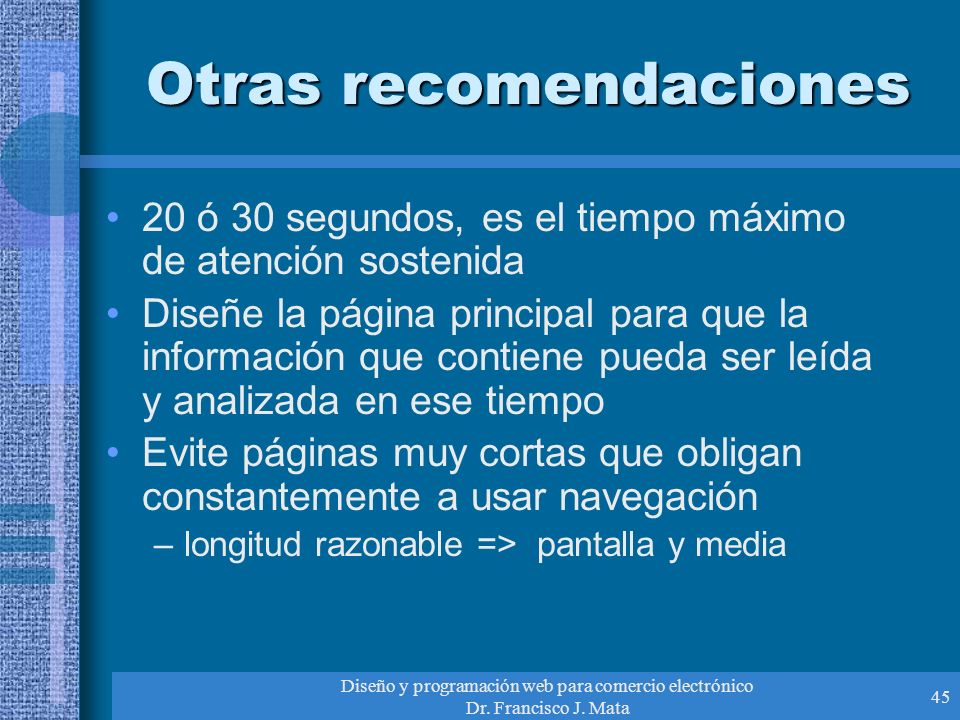 Otras recomendaciones

• 20 ó 30 segundos, es el tiempo máximo de atención sostenida
• Diseñe la página principal para que la información que contiene pueda ser leída y analizada en ese tiempo
• Evite páginas muy cortas que obligan constantemente a usar navegación
– longitud razonable => pantalla y media

Diseño y programación web para comercio electrónico
Dr. Francisco J. Mata

45